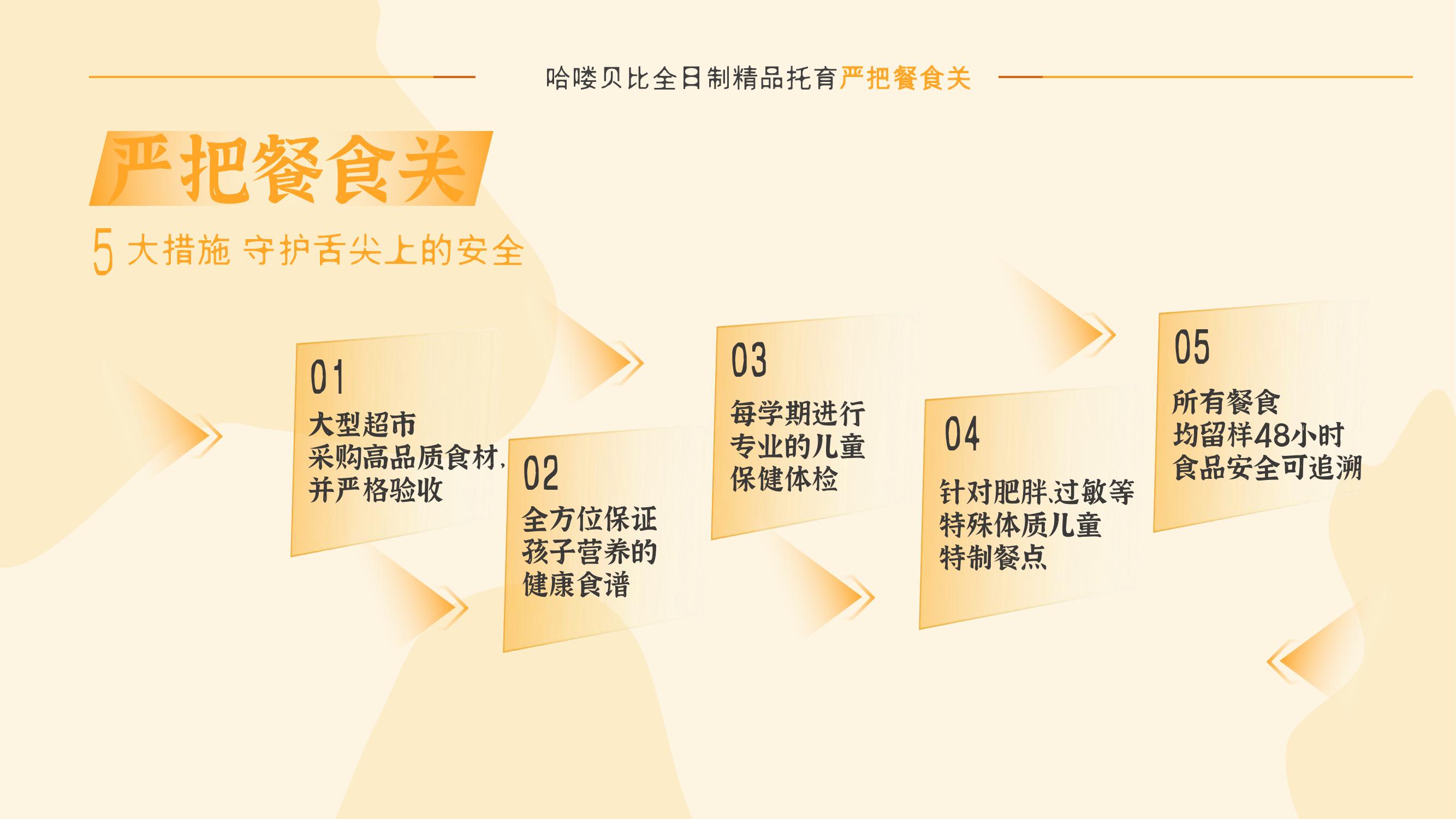 哈喽贝比全日制精品托育严把餐食关

严把餐食关

5 大措施 守护舌尖上的安全

01
大型超市
采购高品质食材，
并严格验收

02
全方位保证
孩子营养的
健康食谱

03
每学期进行
专业的儿童
保健体检

04
针对肥胖、过敏等
特殊体质儿童
特制餐点

05
所有餐食
均留样48小时
食品安全可追溯